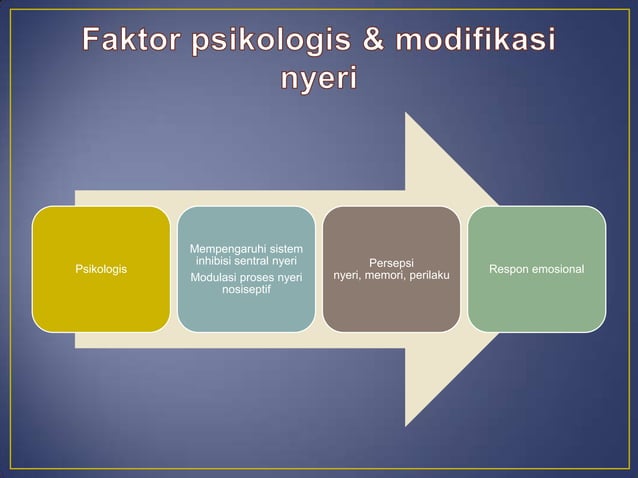 Faktor psikologis & modifikasi nyeri

Psikologis

Mempengaruhi sistem inhibisi sentral nyeri
Modulasi proses nyeri nosiseptif

Persepsi
nyeri, memori, perilaku

Respon emosional